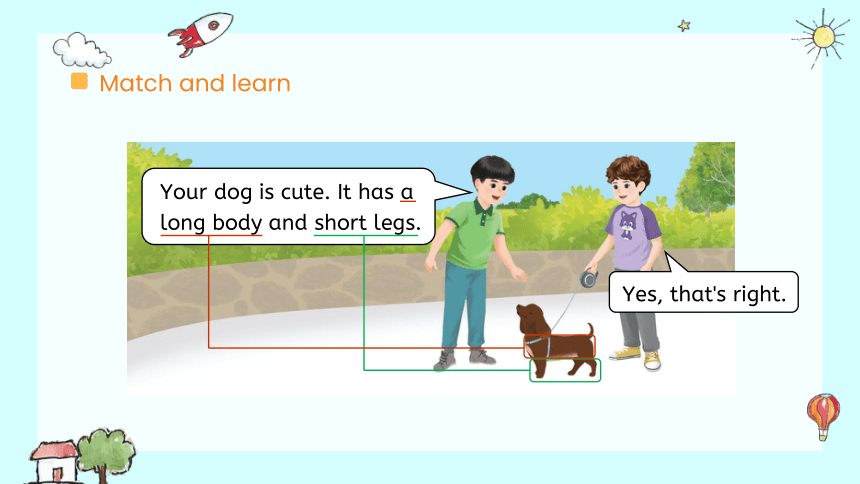 Match and learn

Your dog is cute. It has a long body and short legs.

Yes, that's right.